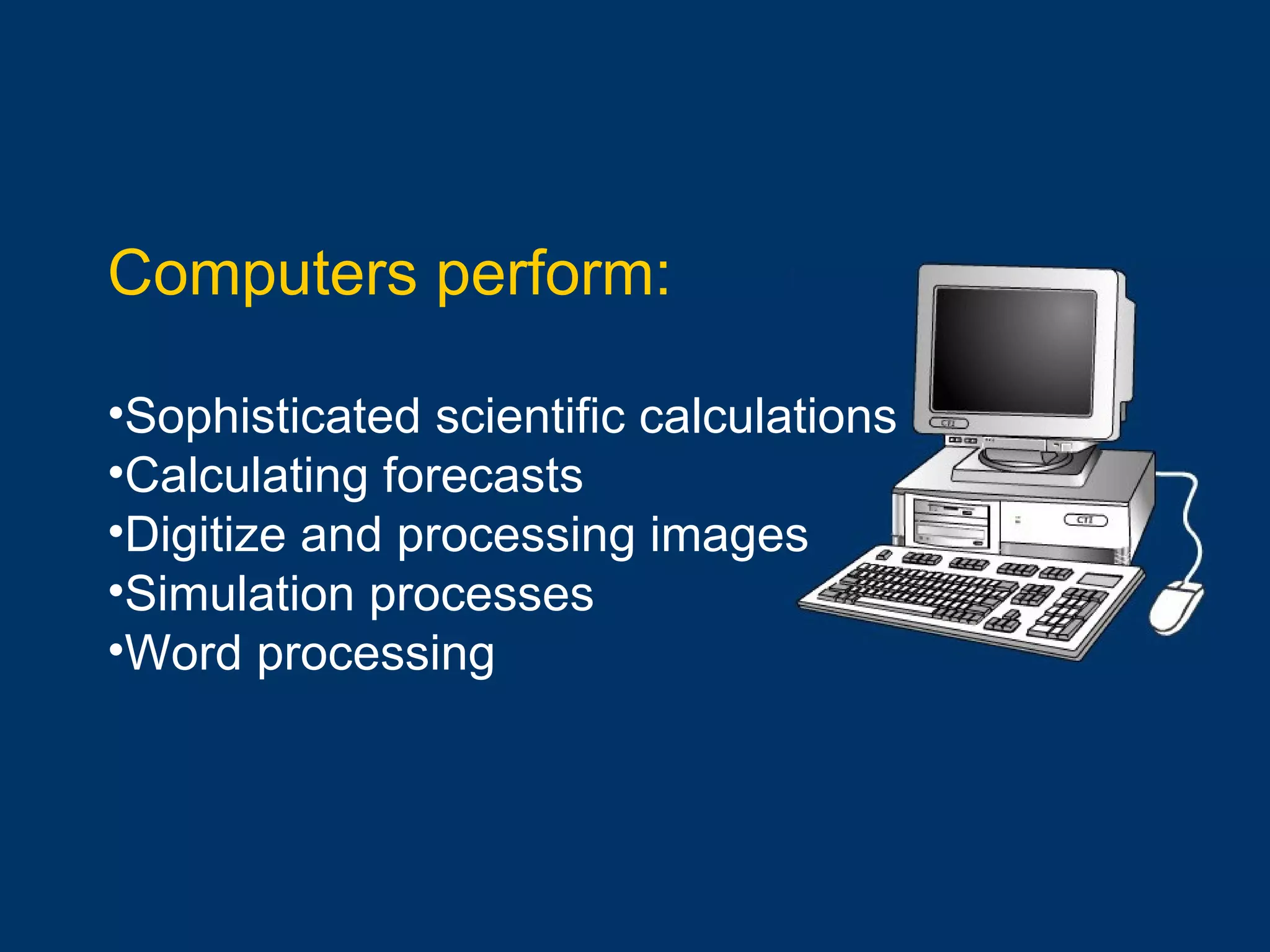 Computers perform:

•Sophisticated scientific calculations
•Calculating forecasts
•Digitize and processing images
•Simulation processes
•Word processing

CTI

CTI